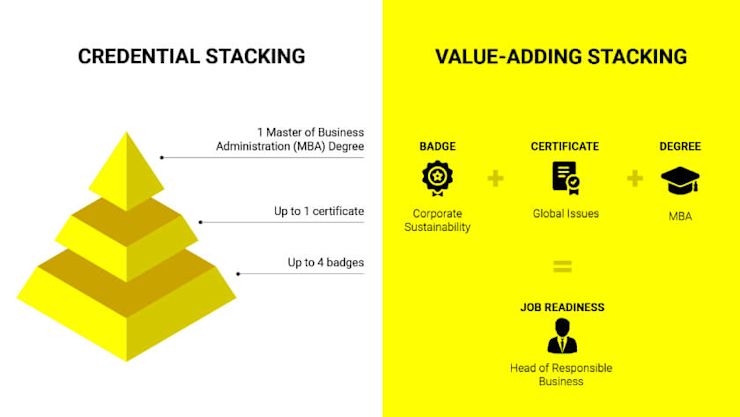 CREDENTIAL STACKING

1 Master of Business Administration (MBA) Degree

Up to 1 certificate

Up to 4 badges

VALUE-ADDING STACKING

BADGE

Corporate Sustainability

+

CERTIFICATE

Global Issues

+

DEGREE

MBA

=

JOB READINESS

Head of Responsible Business